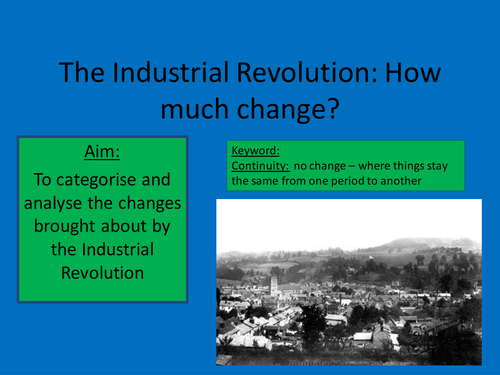 The Industrial Revolution: How much change?

Aim:

To categorise and analyse the changes brought about by the Industrial Revolution

Keyword:

Continuity: no change – where things stay the same from one period to another